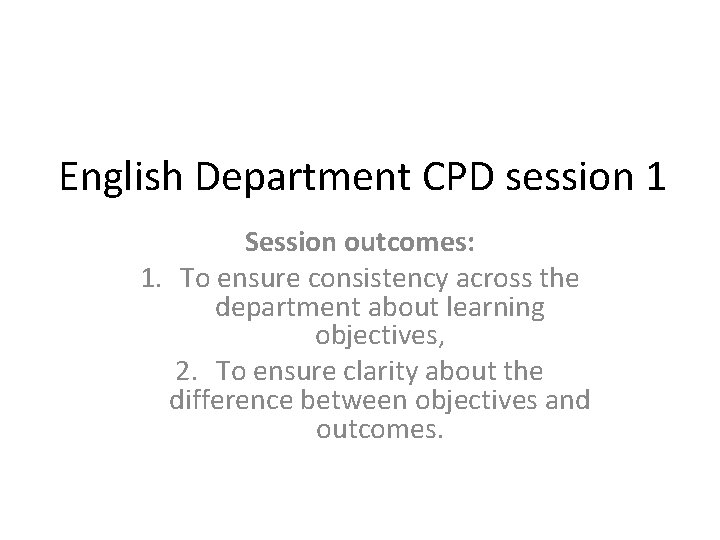 English Department CPD session 1

Session outcomes:

1. To ensure consistency across the department about learning objectives,

2. To ensure clarity about the difference between objectives and outcomes.